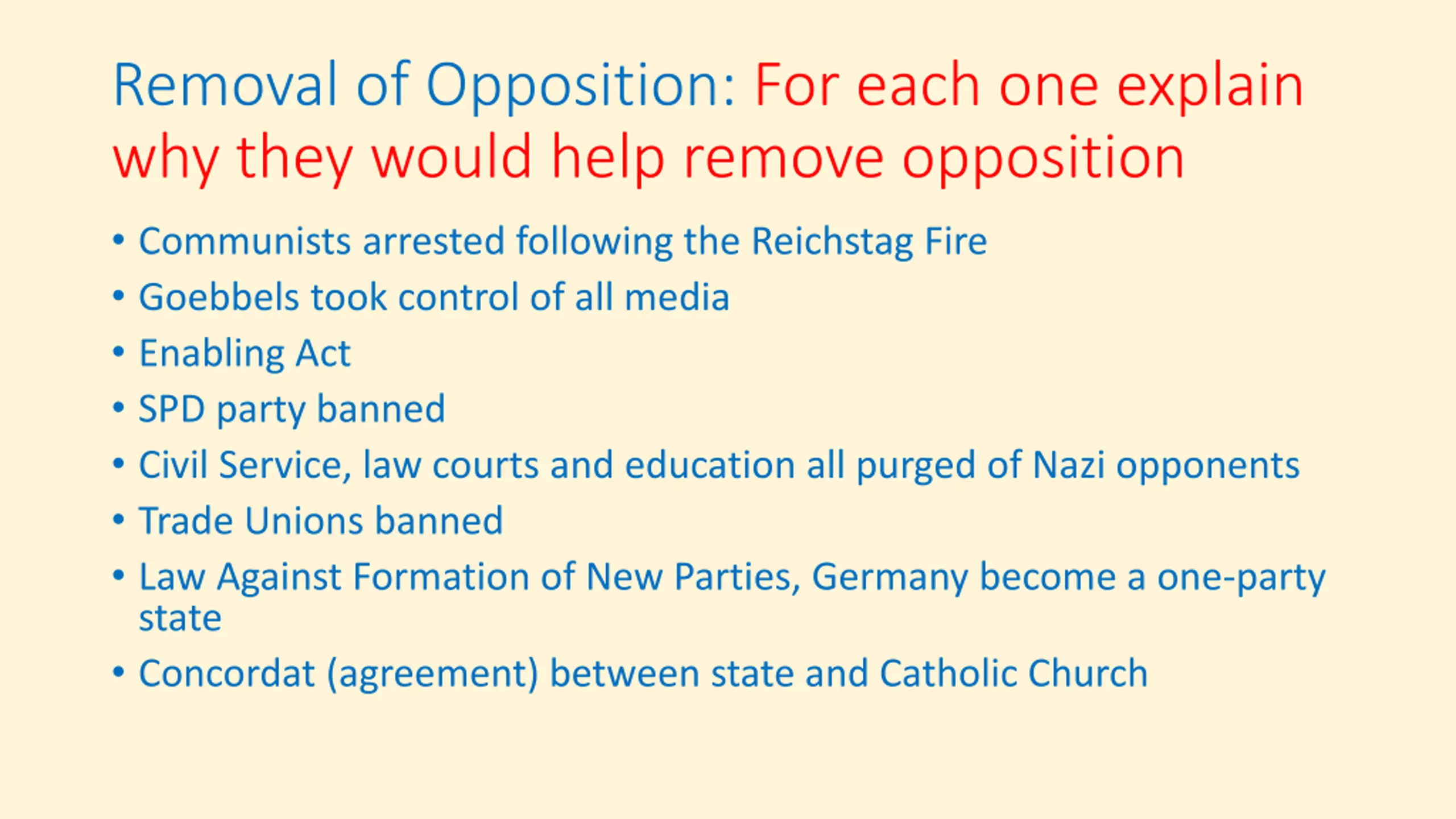 Removal of Opposition: For each one explain why they would help remove opposition

• Communists arrested following the Reichstag Fire
• Goebbels took control of all media
• Enabling Act
• SPD party banned
• Civil Service, law courts and education all purged of Nazi opponents
• Trade Unions banned
• Law Against Formation of New Parties, Germany become a one-party state
• Concordat (agreement) between state and Catholic Church